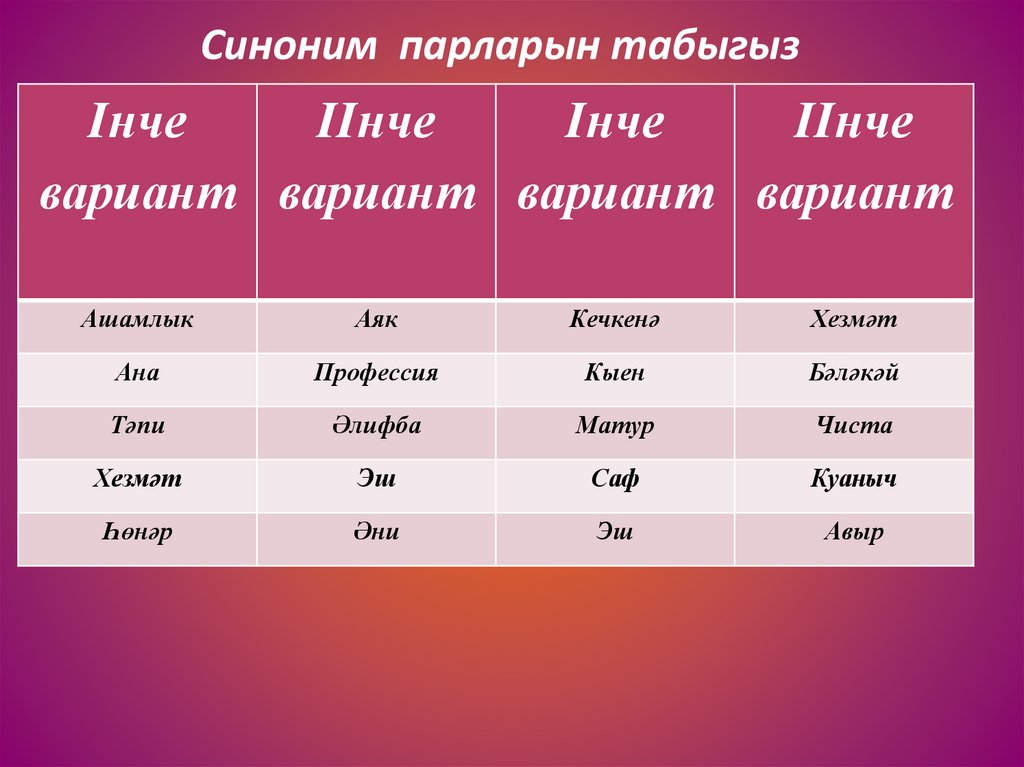 Синоним парларын табыгыз

| Iнче вариант | IIнче вариант | Iнче вариант | IIнче вариант |
|---|---|---|---|
| Ашамлык | Аяк | Кечкенә | Хезмәт |
| Ана | Профессия | Кыен | Бәләкәй |
| Тәпи | Әлифба | Матур | Чиста |
| Хезмәт | Эш | Саф | Куаныч |
| Һөнәр | Әни | Эш | Авыр |